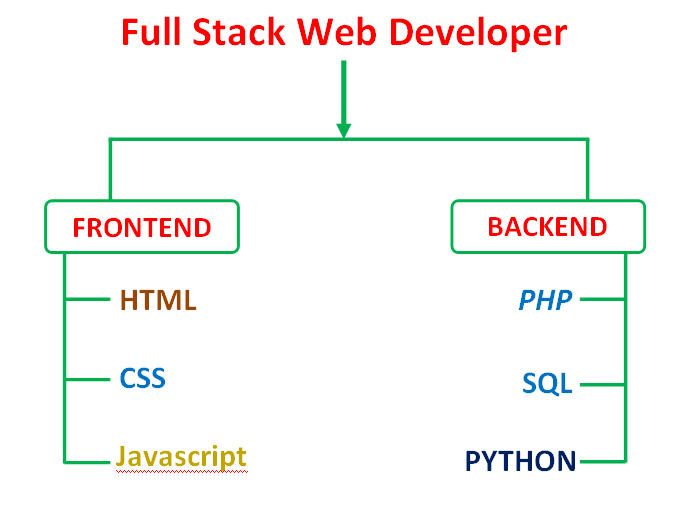 Full Stack Web Developer

FRONTEND

HTML

CSS

Javascript

BACKEND

PHP

SQL

PYTHON